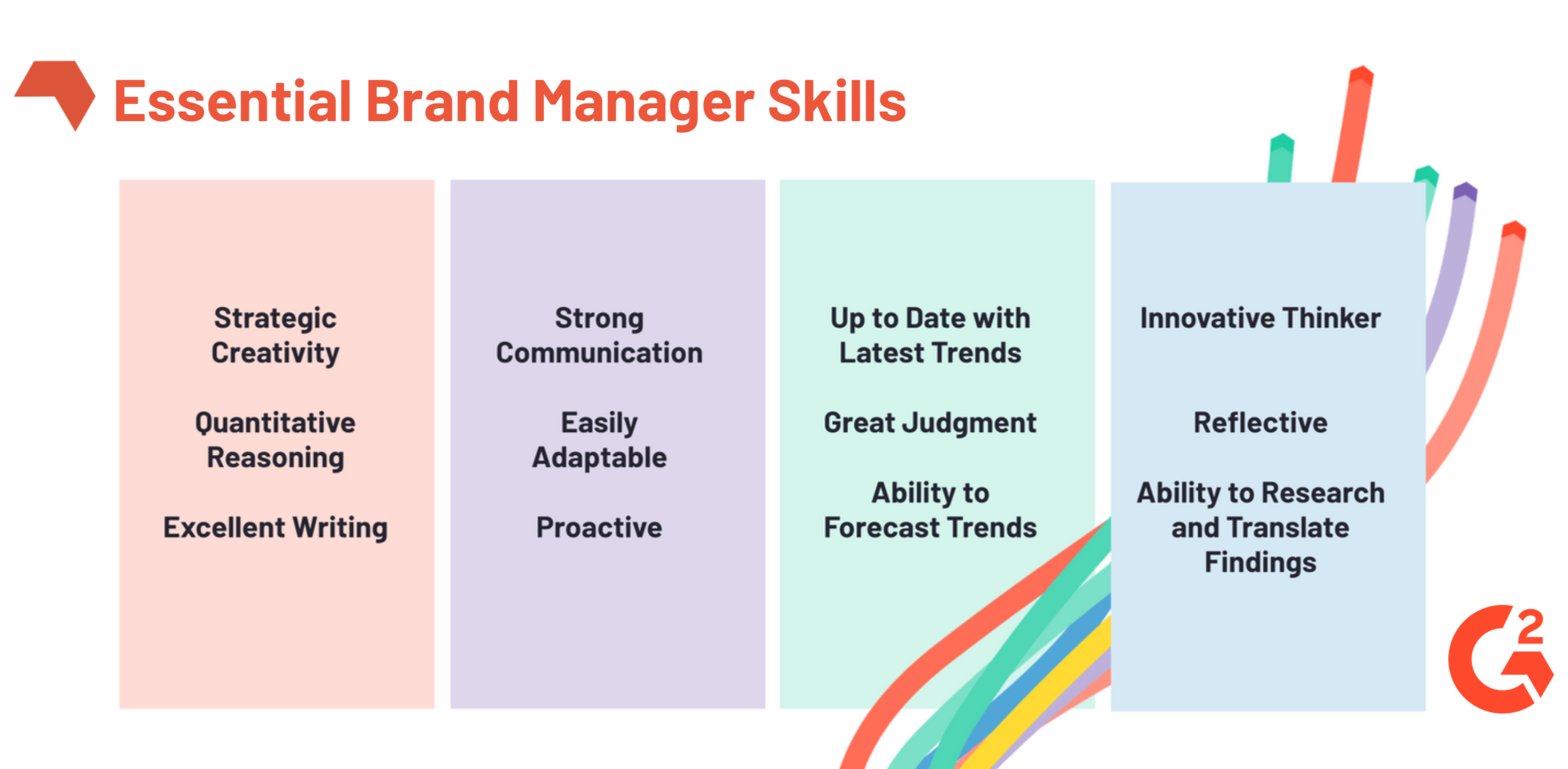 Essential Brand Manager Skills

Strategic Creativity

Quantitative Reasoning

Excellent Writing

Strong Communication

Easily Adaptable

Proactive

Up to Date with Latest Trends

Great Judgment

Ability to Forecast Trends

Innovative Thinker

Reflective

Ability to Research and Translate Findings

G2